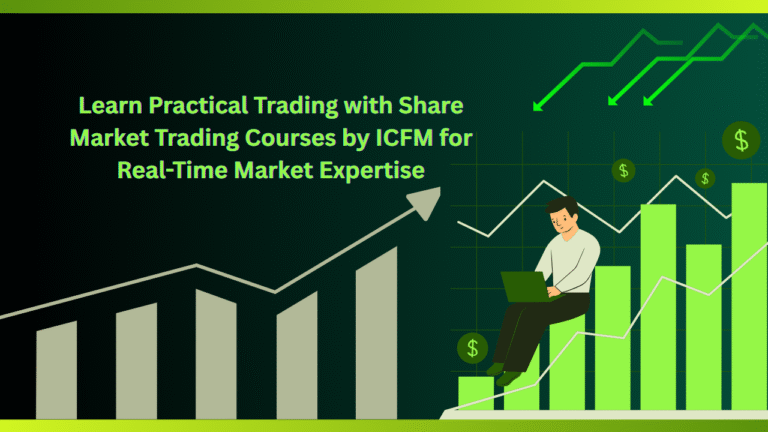 Learn Practical Trading with Share Market Trading Courses by ICFM for Real-Time Market Expertise

$

$

$

$